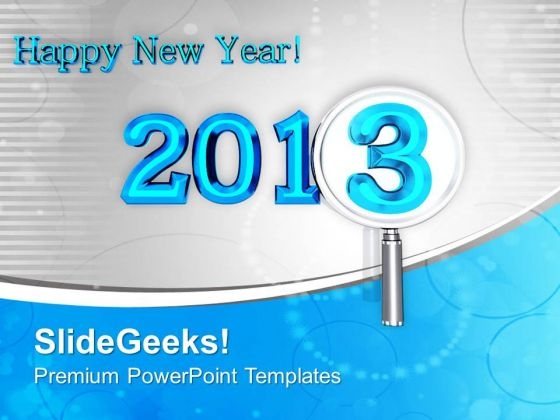 Happy New Year!

2013

SlideGeeks!

Premium PowerPoint Templates